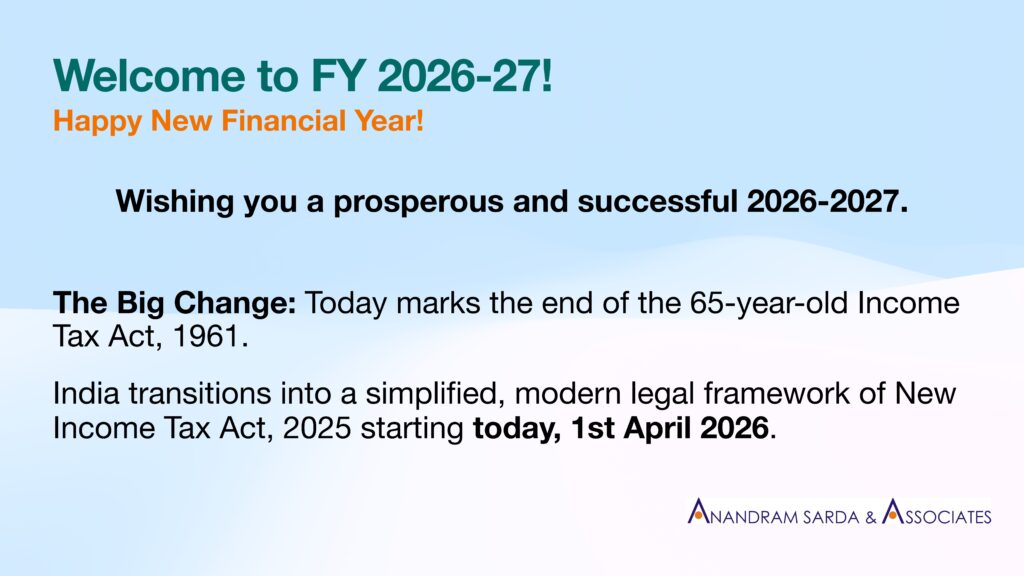 Welcome to FY 2026-27!
Happy New Financial Year!

Wishing you a prosperous and successful 2026-2027.

The Big Change: Today marks the end of the 65-year-old Income Tax Act, 1961.

India transitions into a simplified, modern legal framework of New Income Tax Act, 2025 starting today, 1st April 2026.

ANANDRAM SARDA & ASSOCIATES